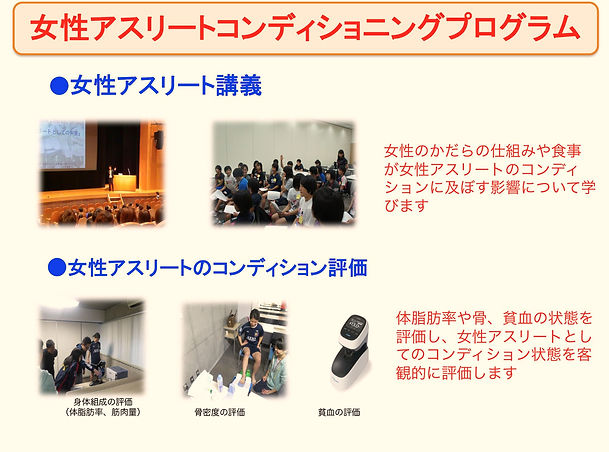 女性アスリートコンディショニングプログラム

●女性アスリート講義

女性のかだらの仕組みや食事が女性アスリートのコンディションに及ぼす影響について学びます

●女性アスリートのコンディション評価

体脂肪率や骨、貧血の状態を評価し、女性アスリートとしてのコンディション状態を客観的に評価します

身体組成の評価
（体脂肪率、筋肉量）

骨密度の評価

貧血の評価